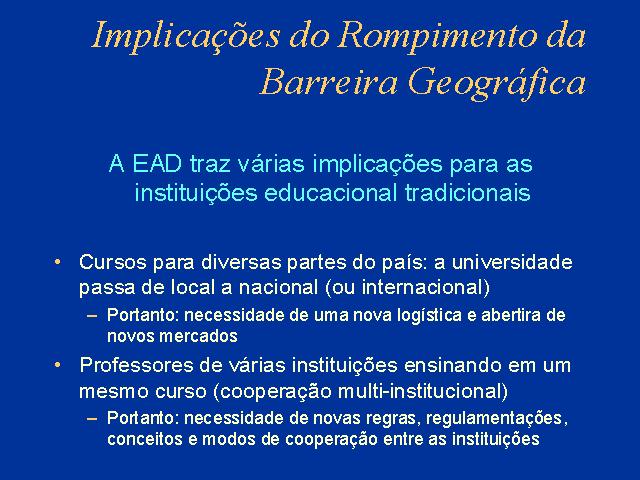 Implicações do Rompimento da Barreira Geográfica

A EAD traz várias implicações para as instituições educacional tradicionais

• Cursos para diversas partes do país: a universidade passa de local a nacional (ou internacional)
– Portanto: necessidade de uma nova logística e abertira de novos mercados
• Professores de várias instituições ensinando em um mesmo curso (cooperação multi-institucional)
– Portanto: necessidade de novas regras, regulamentações, conceitos e modos de cooperação entre as instituições